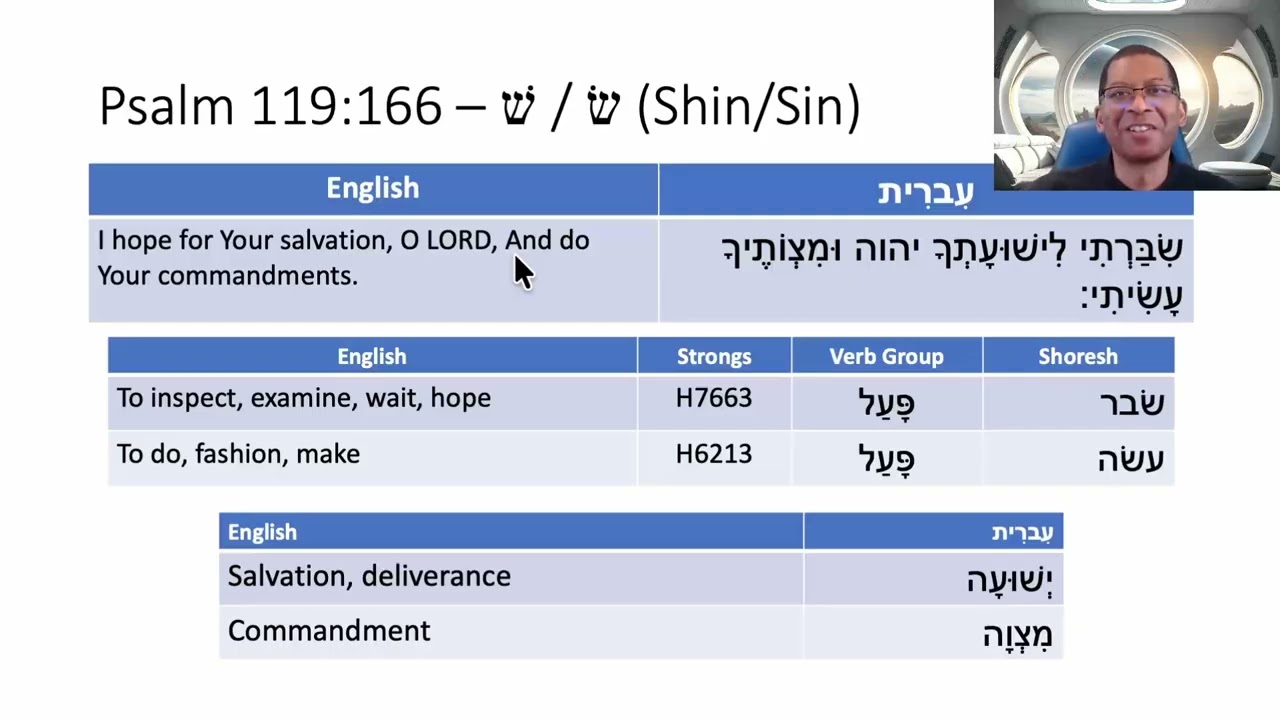 Psalm 119:166 – שׁ / שׂ (Shin/Sin)

| English | עִברִית |
|---|---|
| I hope for Your salvation, O LORD, And do Your commandments. | שִׂבַּרְתִּי לִישׁוּעָתְךָ יהוה וּמִצְוֺתֶיךָ עָשִׂיתִי׃ |

| English | Strongs | Verb Group | Shoresh |
|---|---|---|---|
| To inspect, examine, wait, hope | H7663 | פָּעַל | שׂבר |
| To do, fashion, make | H6213 | פָּעַל | עשׂה |

| English | עִברִית |
|---|---|
| Salvation, deliverance | יְשׁוּעָה |
| Commandment | מִצְוָה |